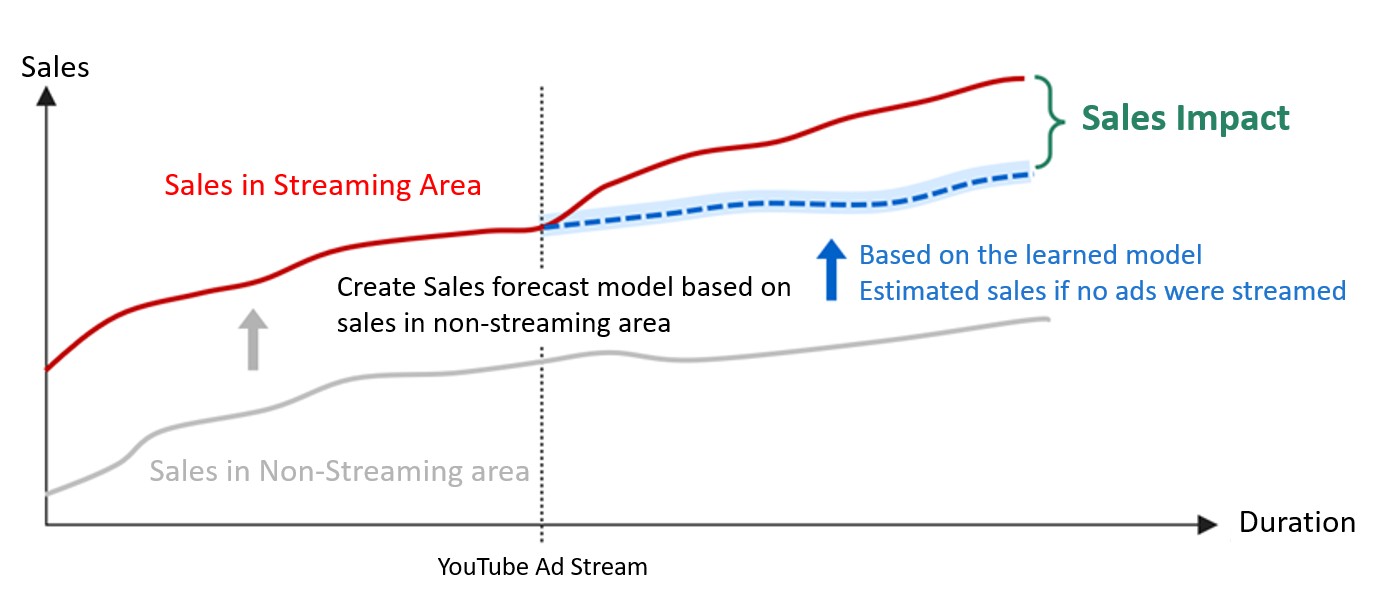 Sales

Sales Impact

Sales in Streaming Area

Based on the learned model
Estimated sales if no ads were streamed

Create Sales forecast model based on sales in non-streaming area

Sales in Non-Streaming area

Duration

YouTube Ad Stream